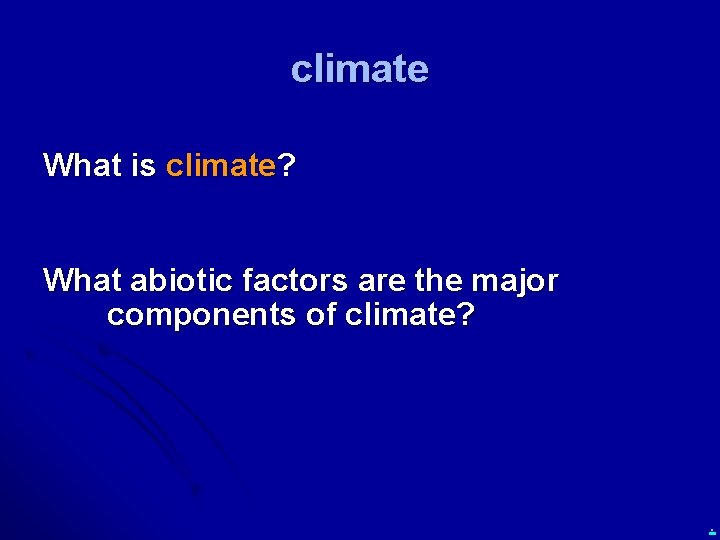 climate

What is climate?

What abiotic factors are the major components of climate?